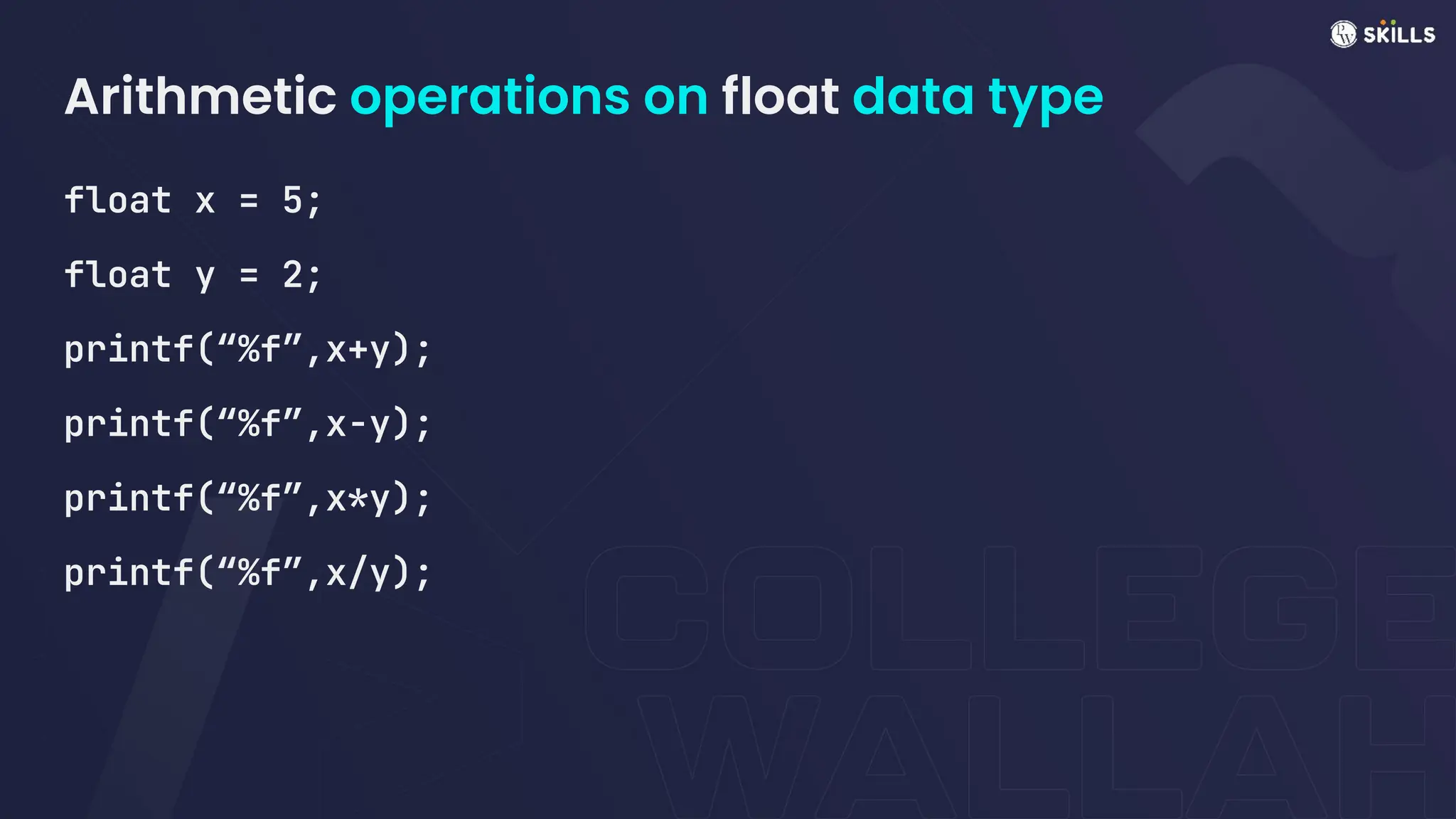 PW SKILLS

Arithmetic operations on float data type

float x = 5;

float y = 2;

printf(“%f”,x+y);

printf(“%f”,x-y);

printf(“%f”,x*y);

printf(“%f”,x/y);

COLLEGE WALLAH